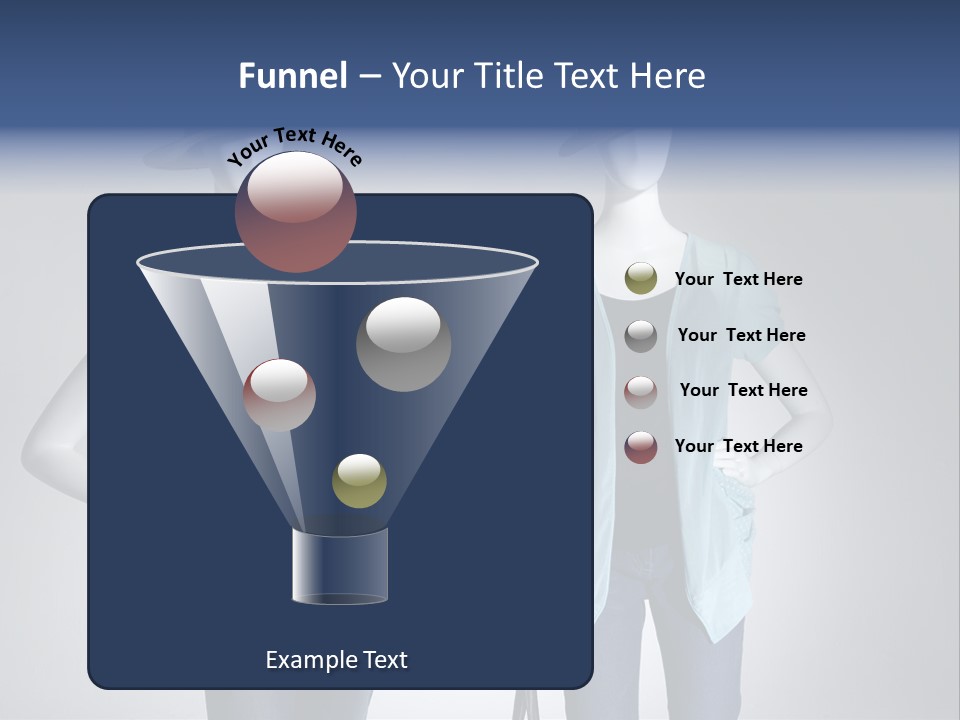 Funnel – Your Title Text Here

Your Text Here

Your Text Here

Your Text Here

Your Text Here

Your Text Here

Example Text